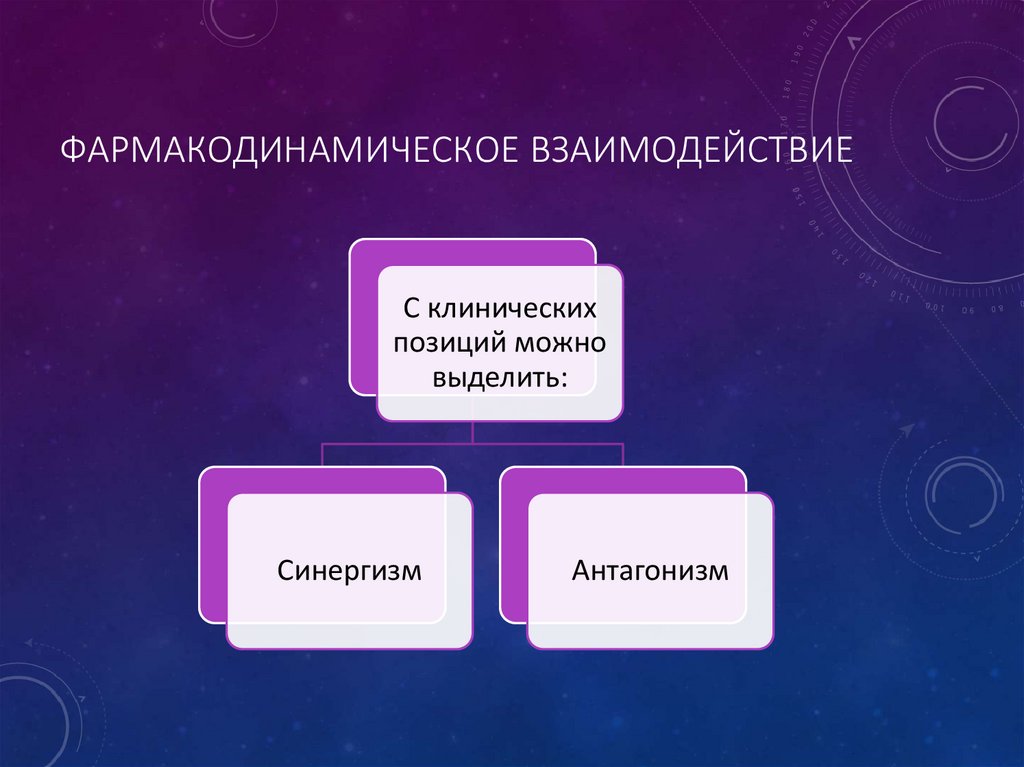 ФАРМАКОДИНАМИЧЕСКОЕ ВЗАИМОДЕЙСТВИЕ

С клинических позиций можно выделить:

Синергизм

Антагонизм